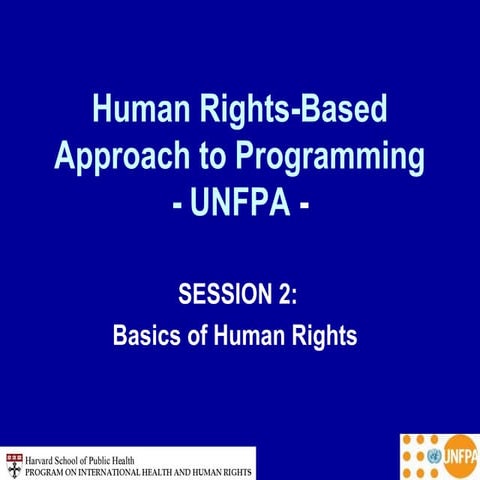 Human Rights-Based Approach to Programming
- UNFPA -

SESSION 2:
Basics of Human Rights

Harvard School of Public Health
PROGRAM ON INTERNATIONAL HEALTH AND HUMAN RIGHTS

UNFPA